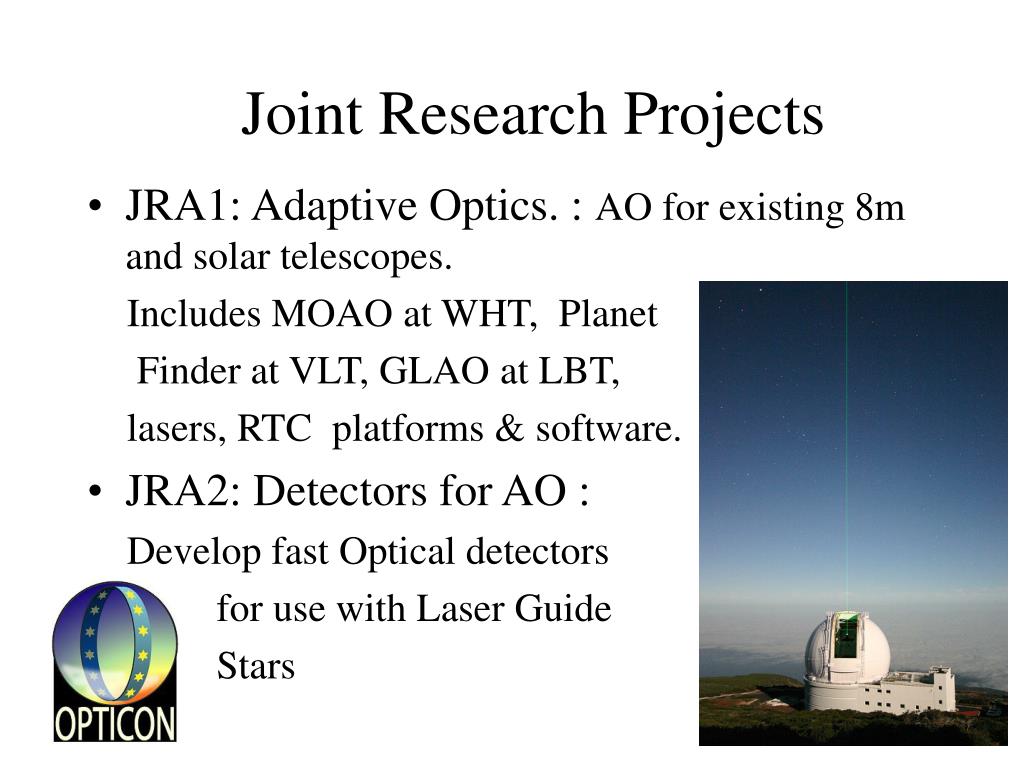 Joint Research Projects

• JRA1: Adaptive Optics. : AO for existing 8m and solar telescopes.

Includes MOAO at WHT, Planet Finder at VLT, GLAO at LBT, lasers, RTC platforms & software.

• JRA2: Detectors for AO :

Develop fast Optical detectors for use with Laser Guide Stars

OPTICON